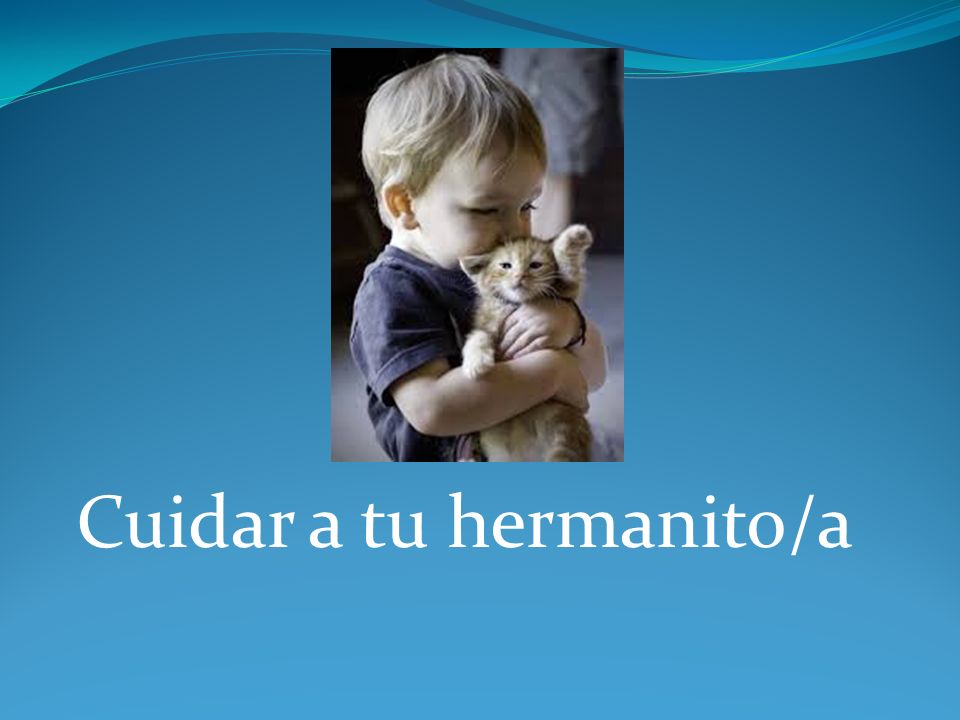 Cuidar a tu hermanito/a